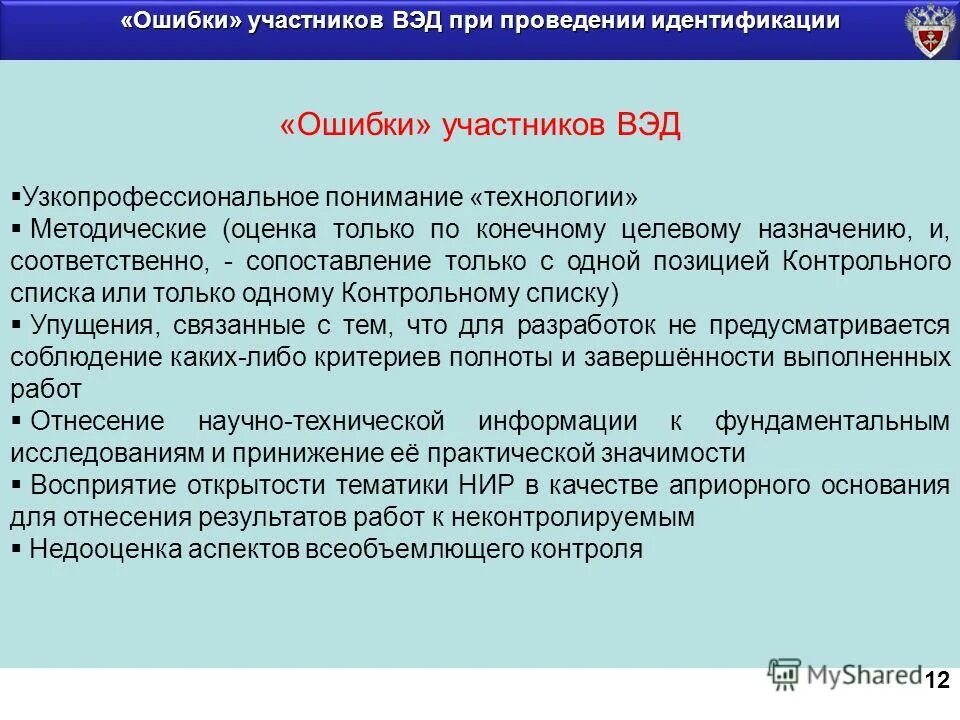 «Ошибки» участников ВЭД при проведении идентификации

«Ошибки» участников ВЭД

▪Узкопрофессиональное понимание «технологии»
▪ Методические (оценка только по конечному целевому назначению, и, соответственно, - сопоставление только с одной позицией Контрольного списка или только одному Контрольному списку)
▪ Упущения, связанные с тем, что для разработок не предусматривается соблюдение каких-либо критериев полноты и завершённости выполненных работ
▪ Отнесение научно-технической информации к фундаментальным исследованиям и принижение её практической значимости
▪ Восприятие открытости тематики НИР в качестве априорного основания для отнесения результатов работ к неконтролируемым
▪ Недооценка аспектов всеобъемлющего контроля

MyShared

12